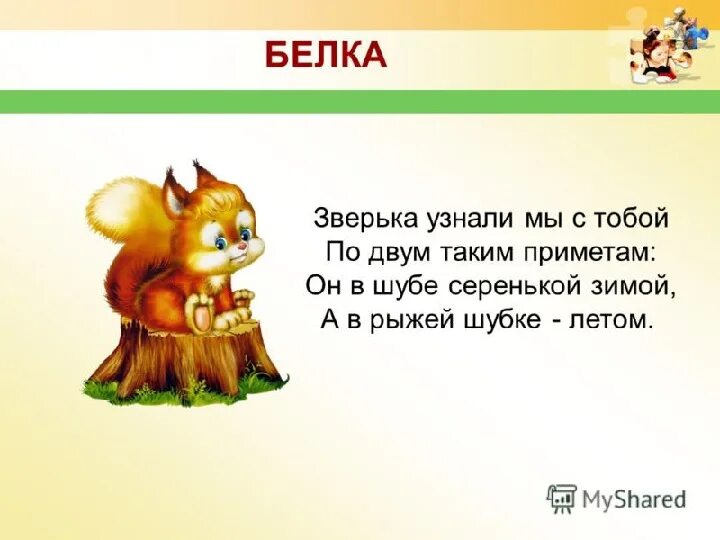 БЕЛКА

Зверька узнали мы с тобой
По двум таким приметам:
Он в шубе серенькой зимой,
А в рыжей шубке - летом.

MyShared